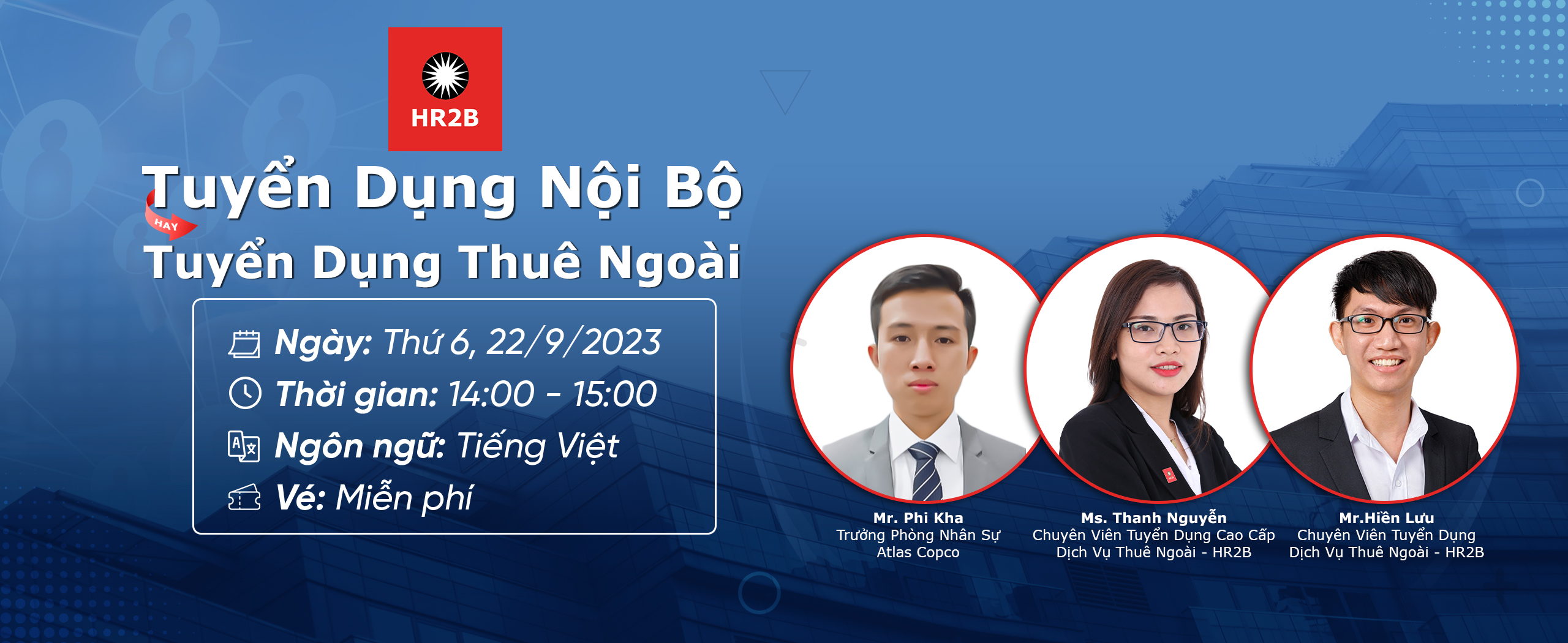 HR2B

Tuyển Dụng Nội Bộ
HAY
Tuyển Dụng Thuê Ngoài

Ngày: Thứ 6, 22/9/2023
Thời gian: 14:00 - 15:00
Ngôn ngữ: Tiếng Việt
Vé: Miễn phí

Mr. Phi Kha
Trưởng Phòng Nhân Sự
Atlas Copco

Ms. Thanh Nguyễn
Chuyên Viên Tuyển Dụng Cao Cấp
Dịch Vụ Thuê Ngoài - HR2B

Mr.Hiền Lưu
Chuyên Viên Tuyển Dụng
Dịch Vụ Thuê Ngoài - HR2B